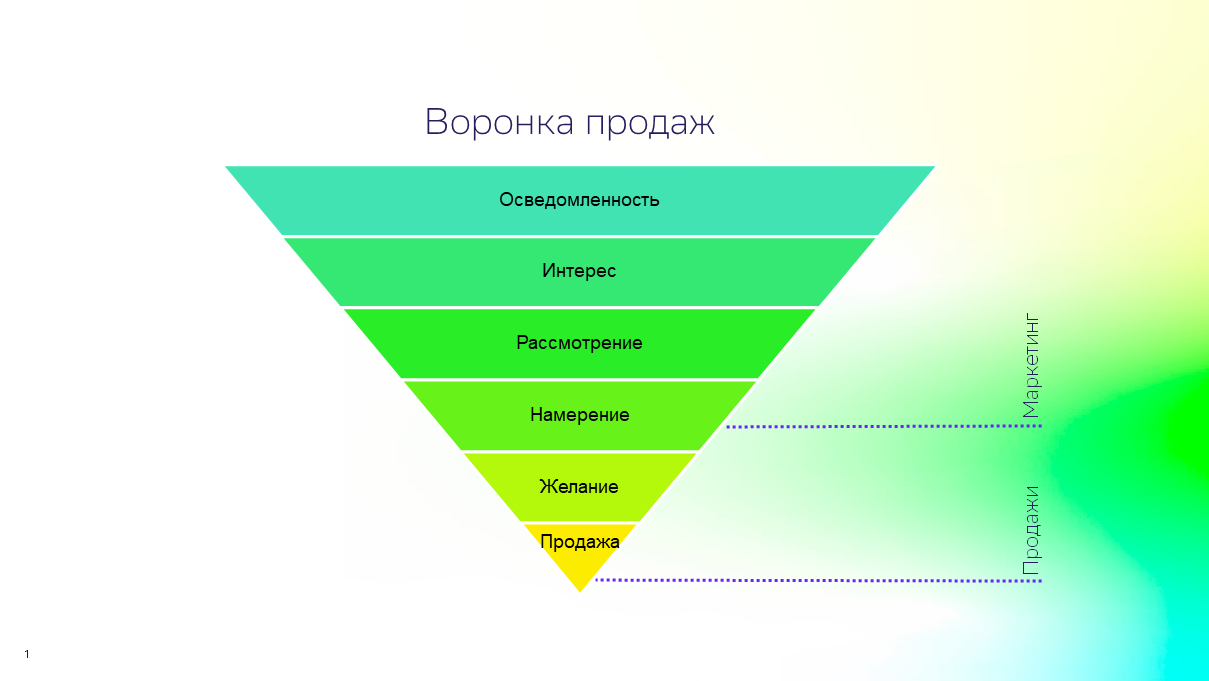 Воронка продаж

Осведомленность

Интерес

Рассмотрение

Намерение

Желание

Продажа

Маркетинг

Продажи

1